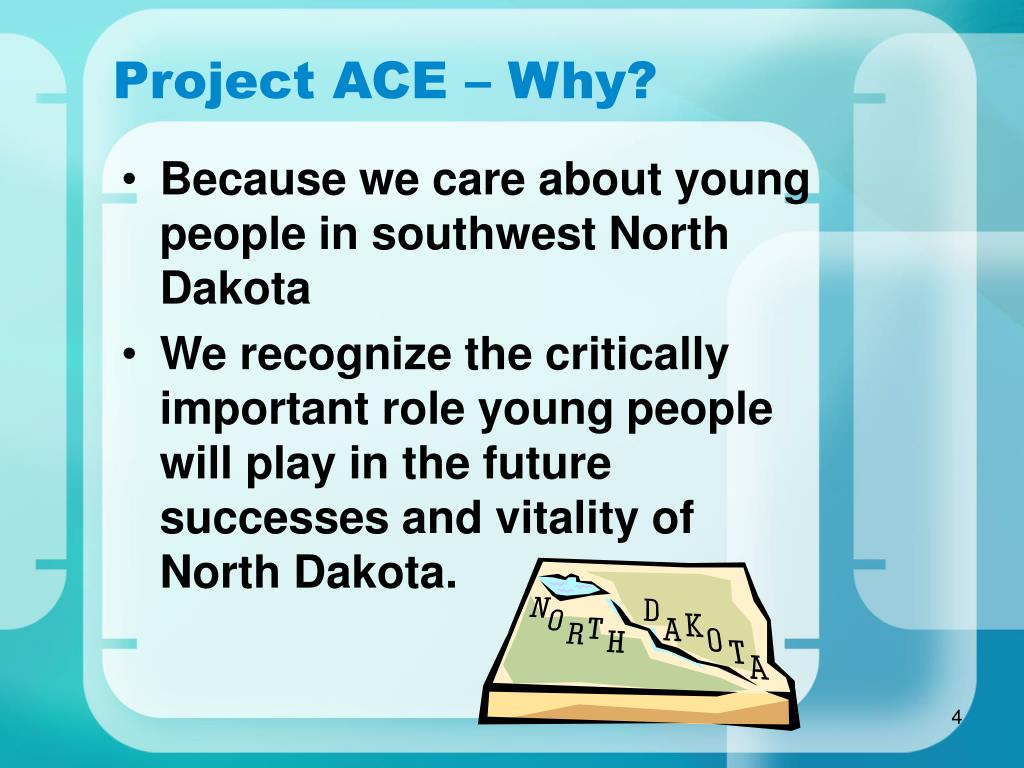 Project ACE – Why?

• Because we care about young people in southwest North Dakota

• We recognize the critically important role young people will play in the future successes and vitality of North Dakota.

NORTH DAKOTA

4